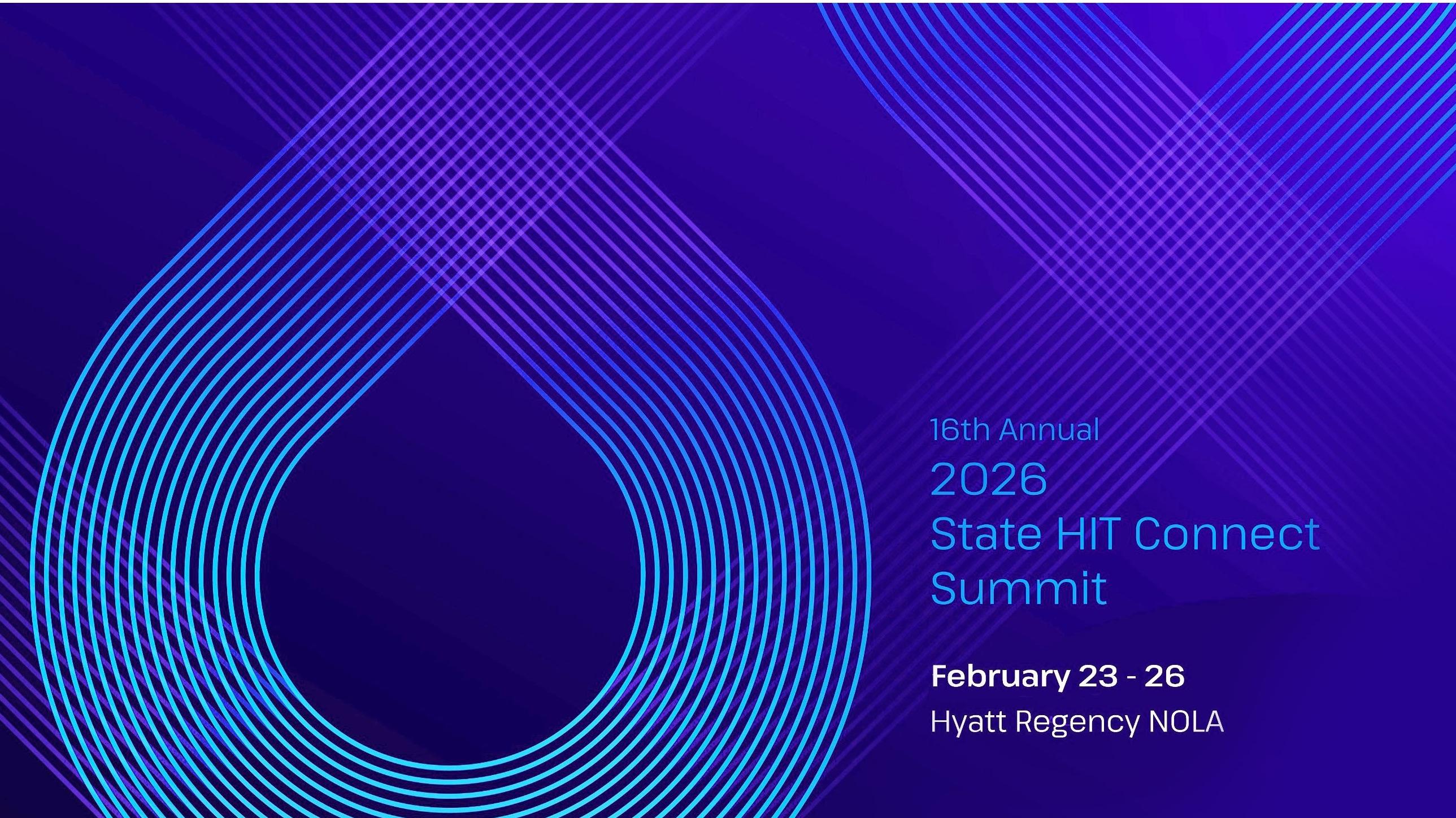 16th Annual
2026
State HIT Connect Summit

February 23 - 26
Hyatt Regency NOLA